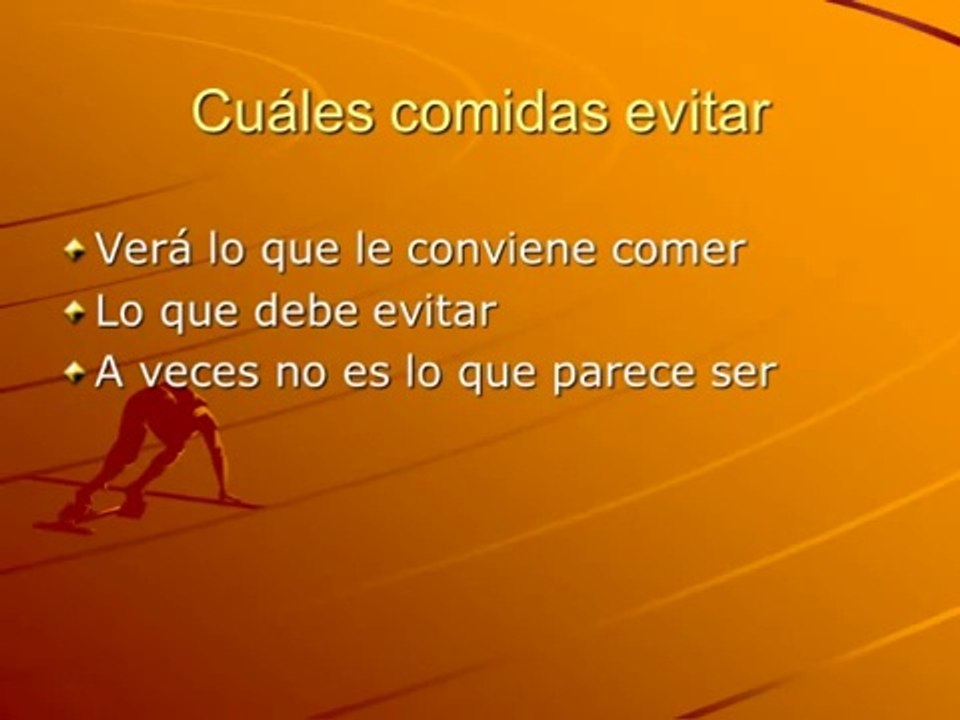 Cuáles comidas evitar

Verá lo que le conviene comer
Lo que debe evitar
A veces no es lo que parece ser